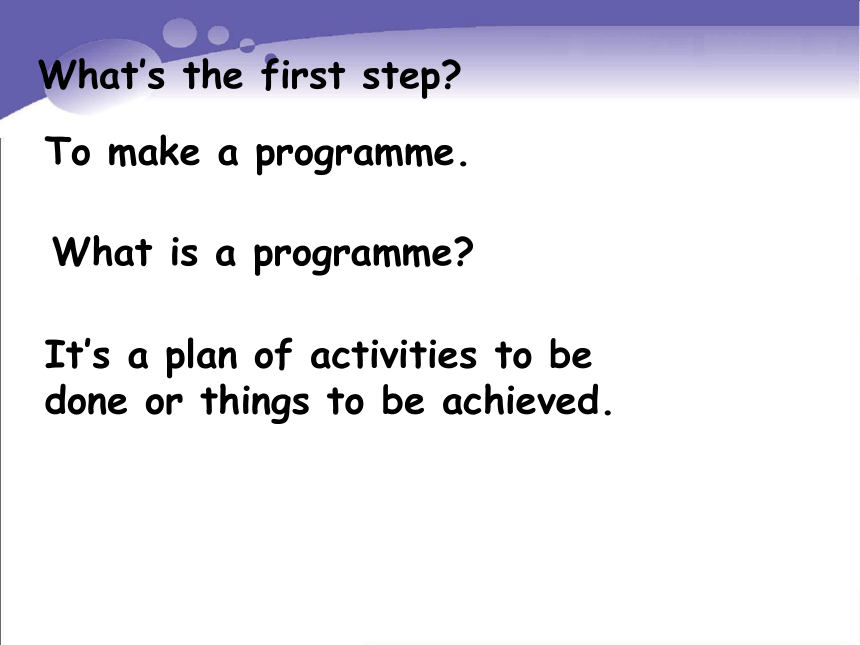 What’s the first step?

To make a programme.

What is a programme?

It’s a plan of activities to be done or things to be achieved.